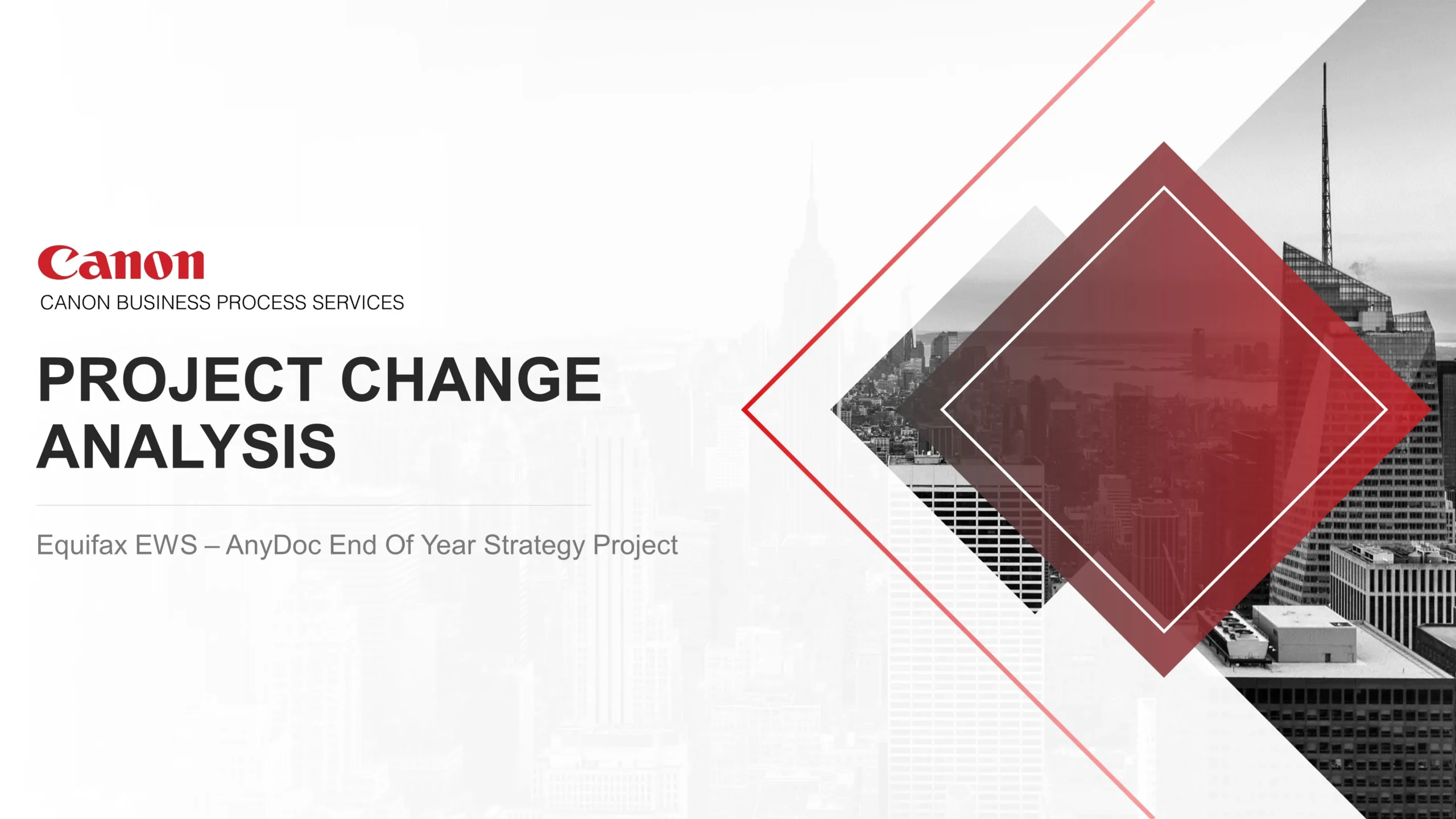 Canon
CANON BUSINESS PROCESS SERVICES

PROJECT CHANGE ANALYSIS

Equifax EWS – AnyDoc End Of Year Strategy Project